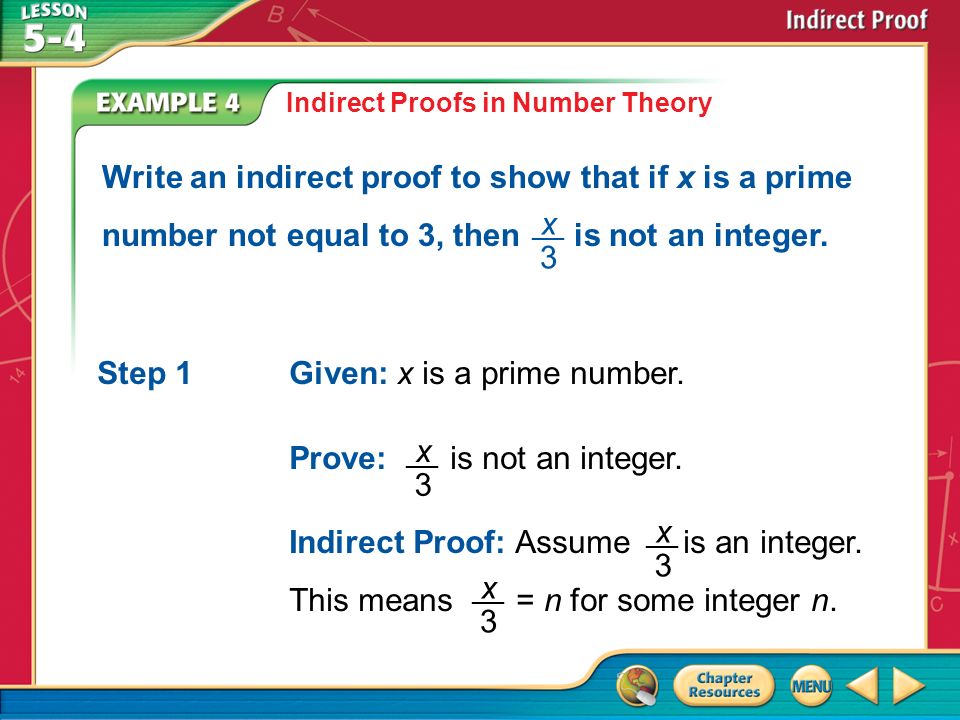 LESSON 5-4

Indirect Proof

EXAMPLE 4 Indirect Proofs in Number Theory

Write an indirect proof to show that if $x$ is a prime number not equal to 3, then $\frac{x}{3}$ is not an integer.

Step 1 Given: $x$ is a prime number.

Prove: $\frac{x}{3}$ is not an integer.

Indirect Proof: Assume $\frac{x}{3}$ is an integer. This means $\frac{x}{3} = n$ for some integer $n$.

Chapter Resources

MENU